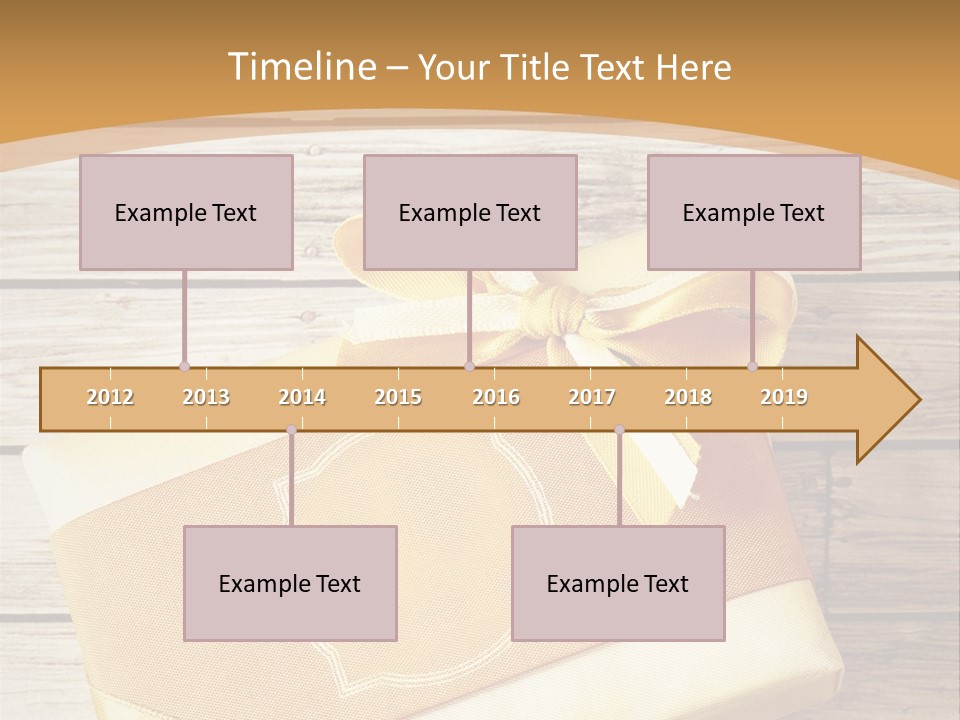 Timeline – Your Title Text Here

Example Text

Example Text

Example Text

2012 2013 2014 2015 2016 2017 2018 2019

Example Text

Example Text